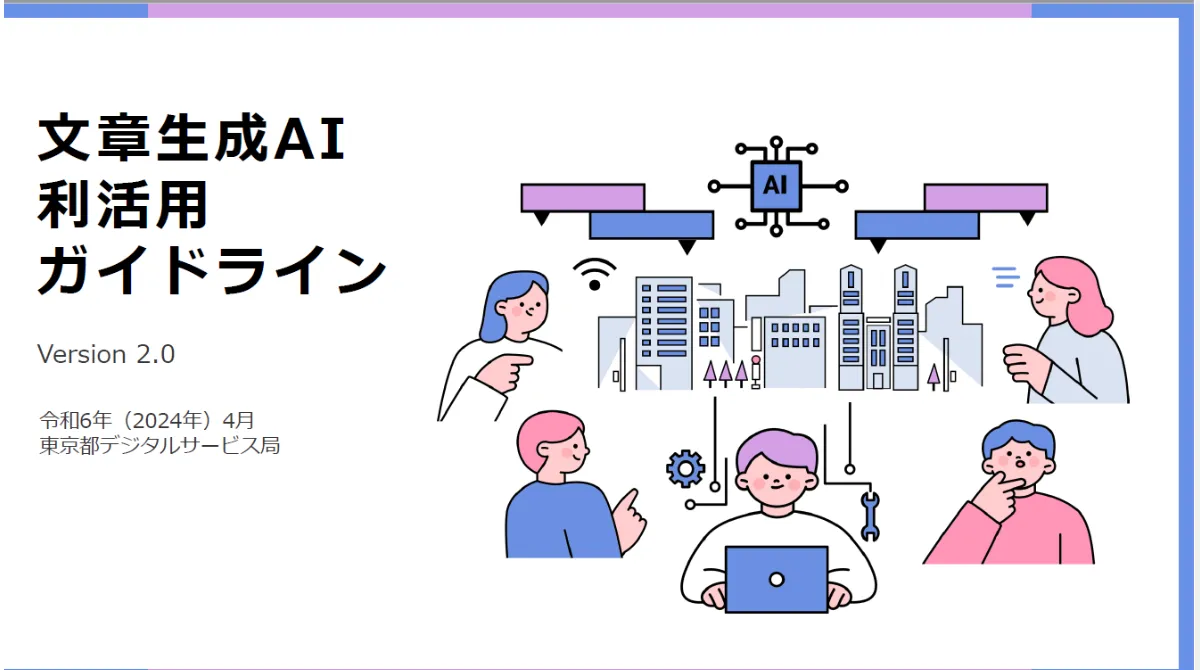 文章生成AI
利活用
ガイドライン

Version 2.0

令和6年（2024年）4月
東京都デジタルサービス局

AI